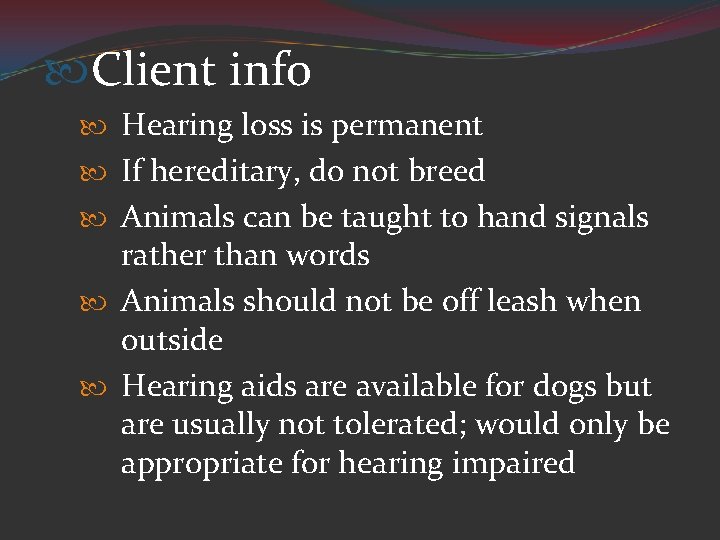 Client info

Hearing loss is permanent

If hereditary, do not breed

Animals can be taught to hand signals rather than words

Animals should not be off leash when outside

Hearing aids are available for dogs but are usually not tolerated; would only be appropriate for hearing impaired